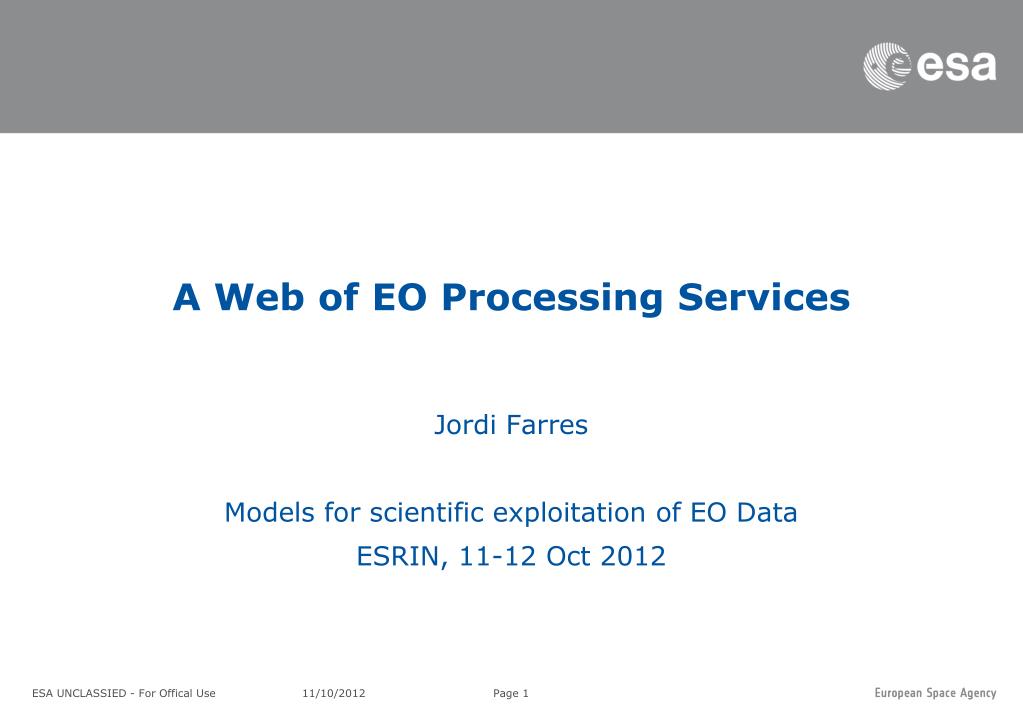 esa

A Web of EO Processing Services

Jordi Farres

Models for scientific exploitation of EO Data
ESRIN, 11-12 Oct 2012

ESA UNCLASSIED - For Offical Use 11/10/2012 Page 1 European Space Agency